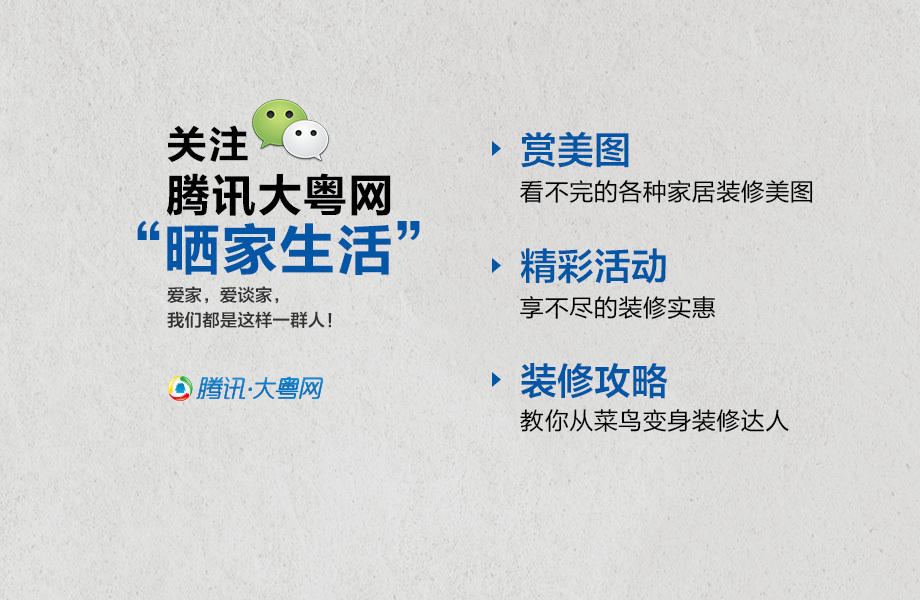 关注
腾讯大粤网
“晒家生活”
爱家，爱谈家，
我们都是这样一群人！

腾讯·大粤网

赏美图
看不完的各种家居装修美图

精彩活动
享不尽的装修实惠

装修攻略
教你从菜鸟变身装修达人